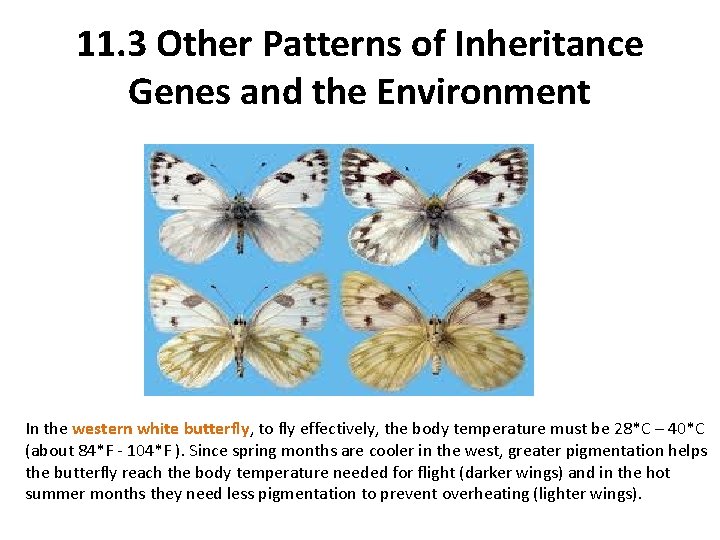 11.3 Other Patterns of Inheritance
Genes and the Environment

In the western white butterfly, to fly effectively, the body temperature must be 28*C – 40*C (about 84*F - 104*F). Since spring months are cooler in the west, greater pigmentation helps the butterfly reach the body temperature needed for flight (darker wings) and in the hot summer months they need less pigmentation to prevent overheating (lighter wings).